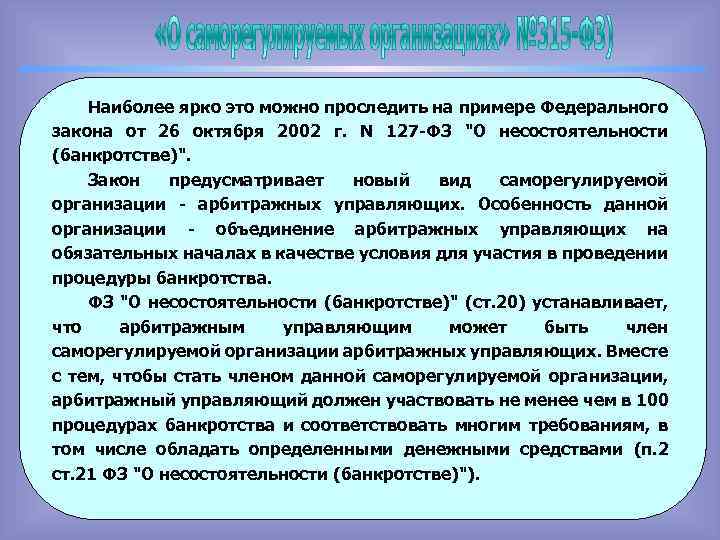 «О саморегулируемых организациях» №315-ФЗ)

Наиболее ярко это можно проследить на примере Федерального закона от 26 октября 2002 г. N 127-ФЗ "О несостоятельности (банкротстве)".

Закон предусматривает новый вид саморегулируемой организации - арбитражных управляющих. Особенность данной организации - объединение арбитражных управляющих на обязательных началах в качестве условия для участия в проведении процедуры банкротства.

ФЗ "О несостоятельности (банкротстве)" (ст.20) устанавливает, что арбитражным управляющим может быть член саморегулируемой организации арбитражных управляющих. Вместе с тем, чтобы стать членом данной саморегулируемой организации, арбитражный управляющий должен участвовать не менее чем в 100 процедурах банкротства и соответствовать многим требованиям, в том числе обладать определенными денежными средствами (п.2 ст.21 ФЗ "О несостоятельности (банкротстве)").